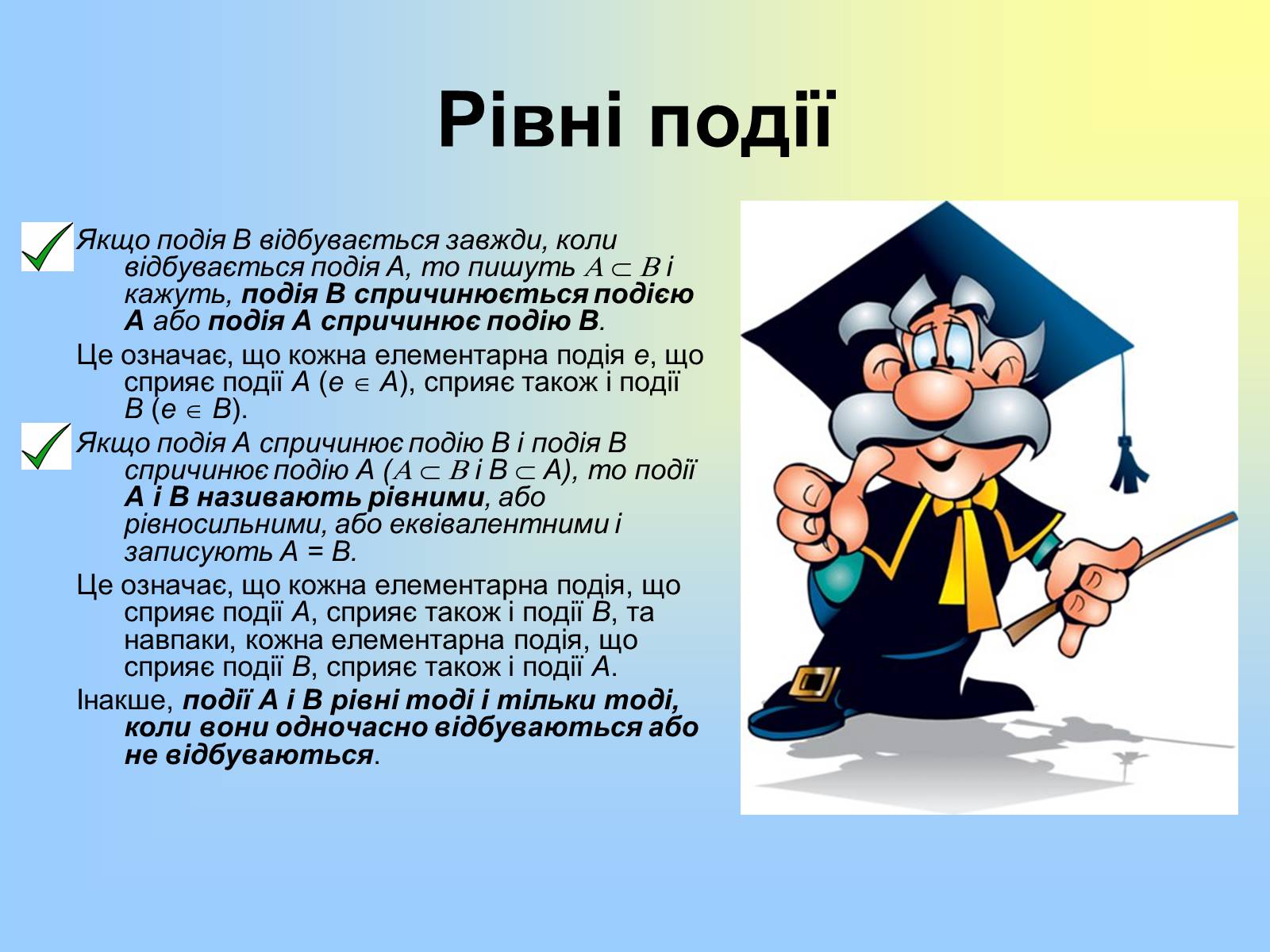 Рівні події

Якщо подія В відбувається завжди, коли відбувається подія А, то пишуть $A \subset B$ і кажуть, подія В спричинюється подією А або подія А спричинює подію В.

Це означає, що кожна елементарна подія е, що сприяє події А ($e \in A$), сприяє також і події В ($e \in B$).

Якщо подія А спричинює подію В і подія В спричинює подію А ($A \subset B$ і $B \subset A$), то події А і В називають рівними, або рівносильними, або еквівалентними і записують А = В.

Це означає, що кожна елементарна подія, що сприяє події А, сприяє також і події В, та навпаки, кожна елементарна подія, що сприяє події В, сприяє також і події А.

Інакше, події А і В рівні тоді і тільки тоді, коли вони одночасно відбуваються або не відбуваються.